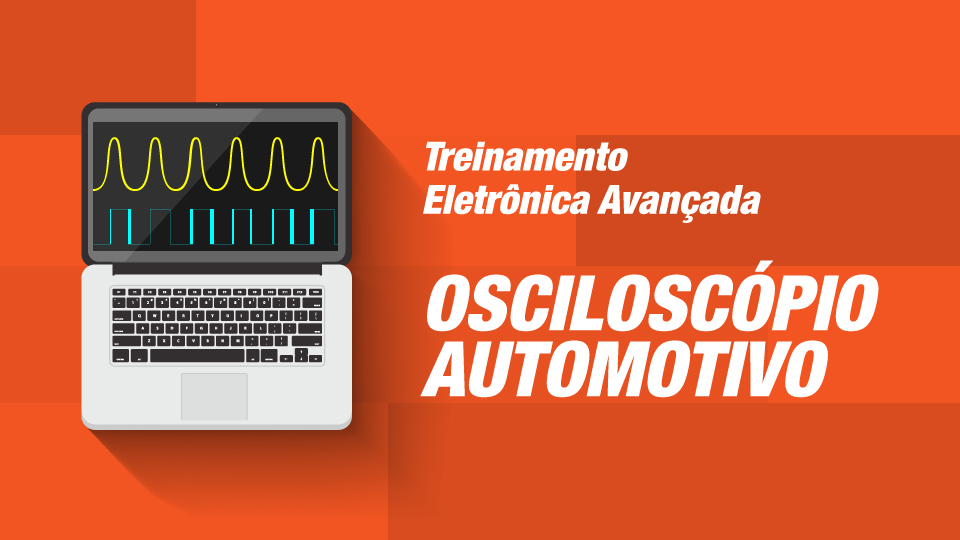 Treinamento
Eletrônica Avançada

OSCILOSCÓPIO
AUTOMOTIVO